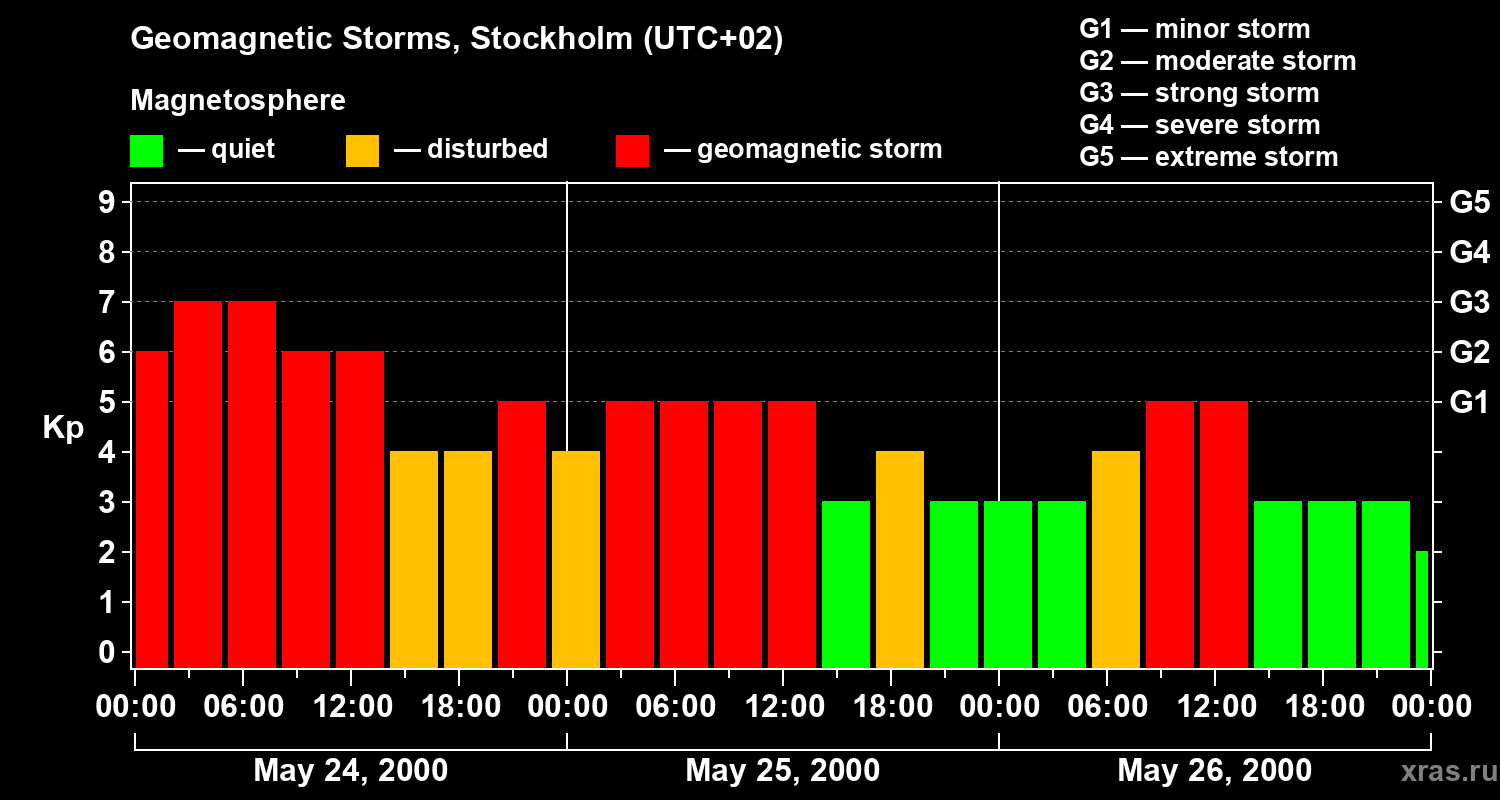 Geomagnetic Storms, Stockholm (UTC+02)

Magnetosphere

— quiet — disturbed — geomagnetic storm

G1 — minor storm
G2 — moderate storm
G3 — strong storm
G4 — severe storm
G5 — extreme storm

Kp

9
8
7
6
5
4
3
2
1
0

G5
G4
G3
G2
G1

00:00 06:00 12:00 18:00 00:00 06:00 12:00 18:00 00:00 06:00 12:00 18:00 00:00

May 24, 2000 May 25, 2000 May 26, 2000

xras.ru